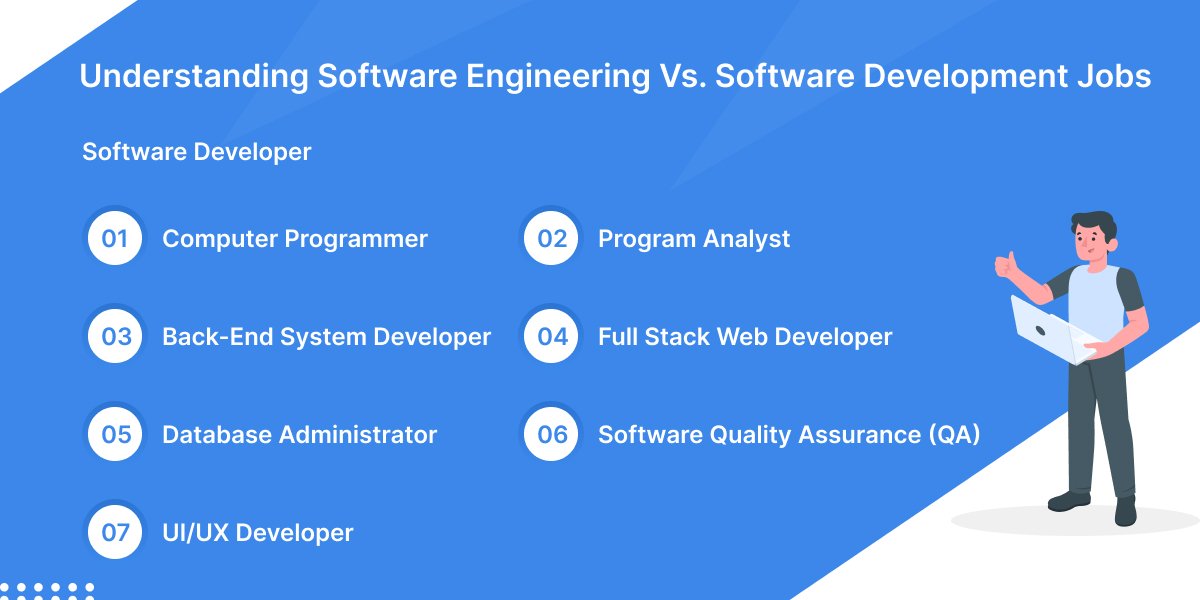 Understanding Software Engineering Vs. Software Development Jobs

Software Developer

01 Computer Programmer

02 Program Analyst

03 Back-End System Developer

04 Full Stack Web Developer

05 Database Administrator

06 Software Quality Assurance (QA)

07 UI/UX Developer